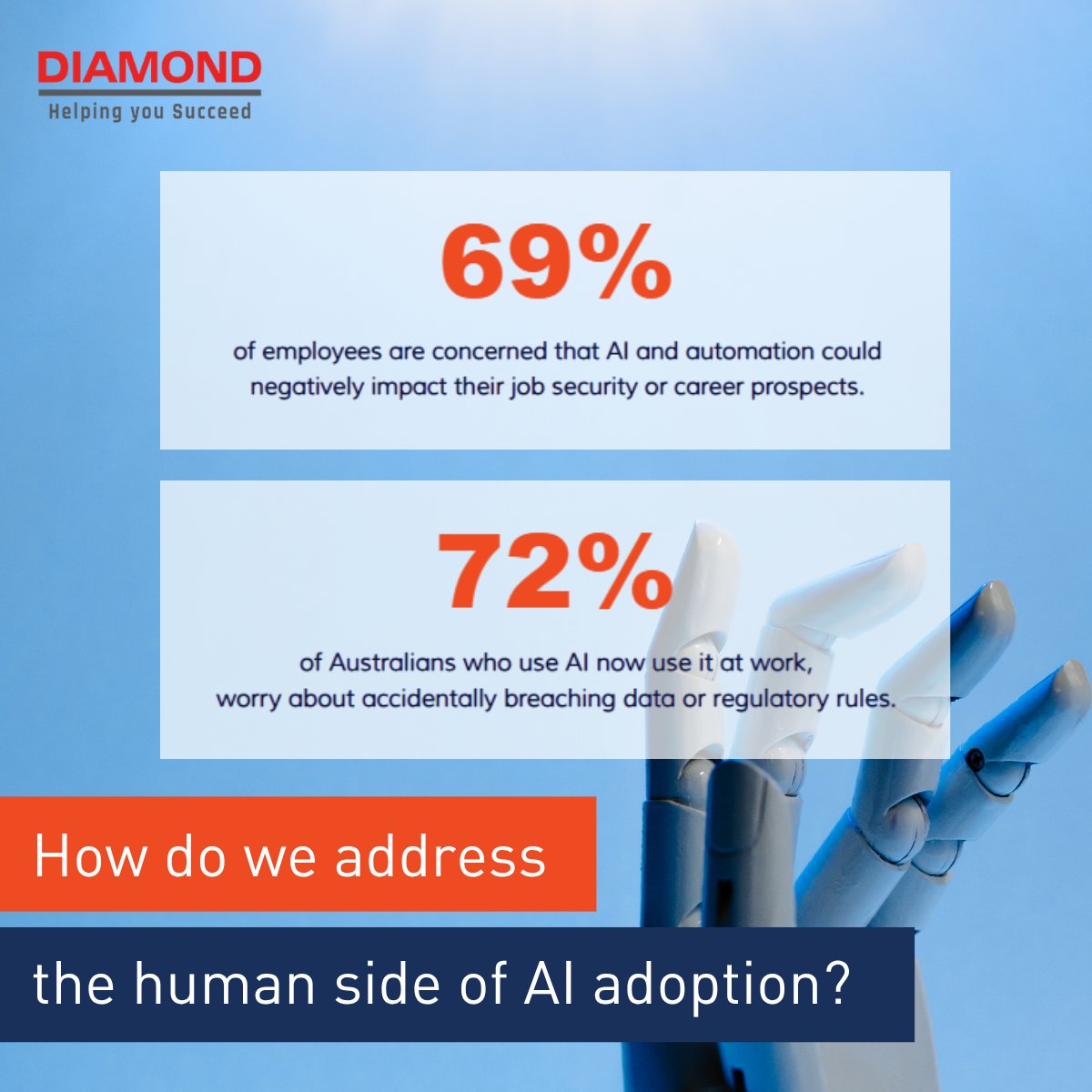 DIAMOND
Helping you Succeed

69%

of employees are concerned that AI and automation could negatively impact their job security or career prospects.

72%

of Australians who use AI now use it at work, worry about accidentally breaching data or regulatory rules.

How do we address

the human side of AI adoption?